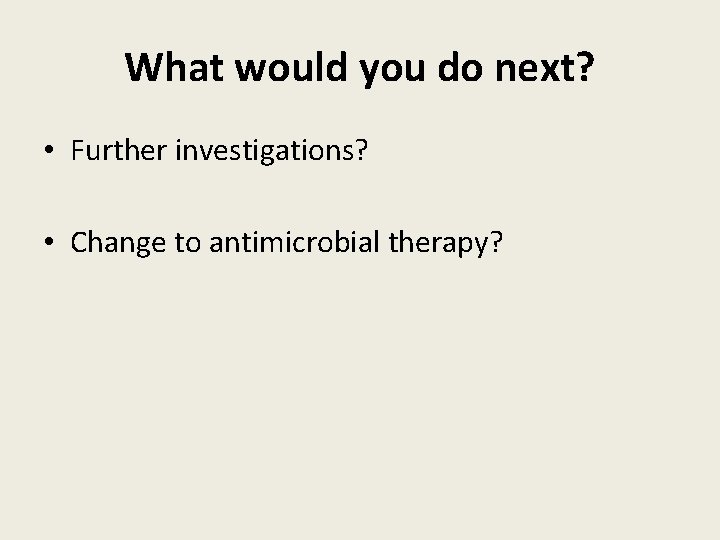 What would you do next?

• Further investigations?

• Change to antimicrobial therapy?